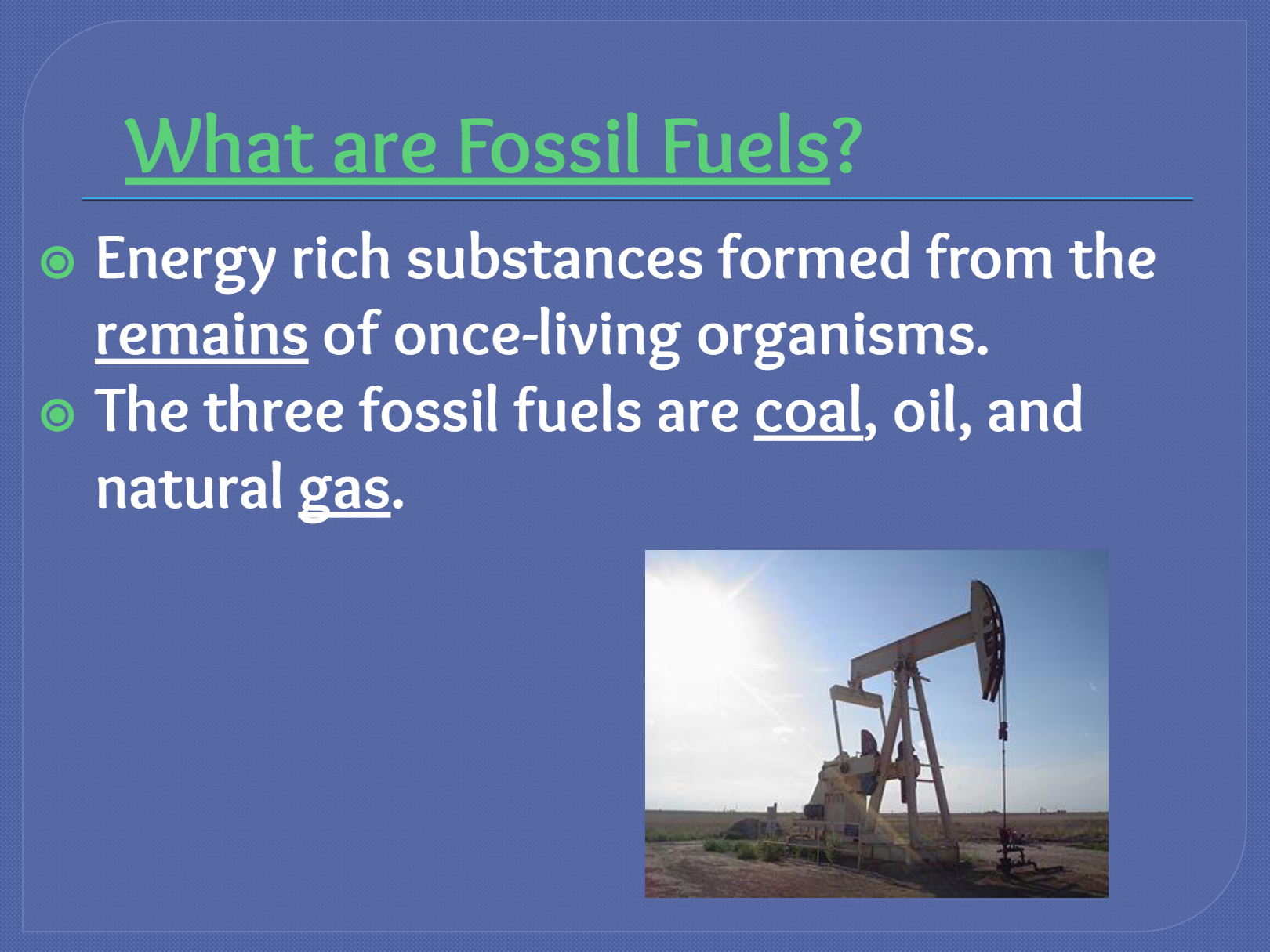 What are Fossil Fuels?

Energy rich substances formed from the remains of once-living organisms.

The three fossil fuels are coal, oil, and natural gas.